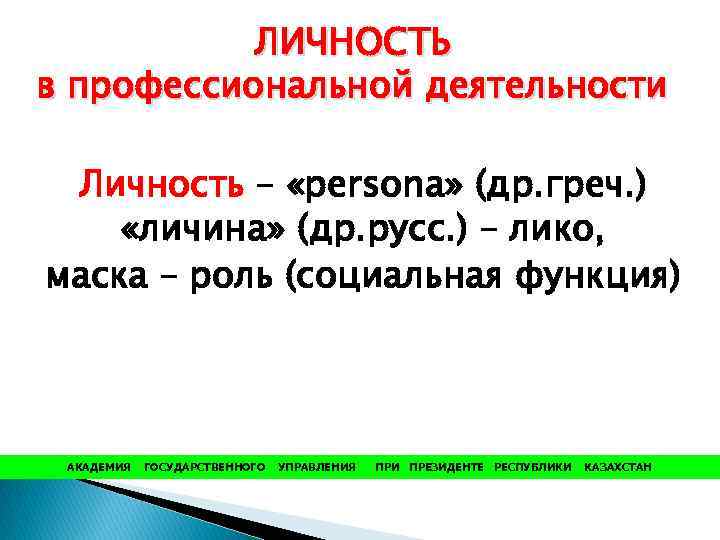 ЛИЧНОСТЬ
в профессиональной деятельности

Личность – «persona» (др.греч.) «личина» (др.русс.) – лико, маска – роль (социальная функция)

АКАДЕМИЯ ГОСУДАРСТВЕННОГО УПРАВЛЕНИЯ ПРИ ПРЕЗИДЕНТЕ РЕСПУБЛИКИ КАЗАХСТАН